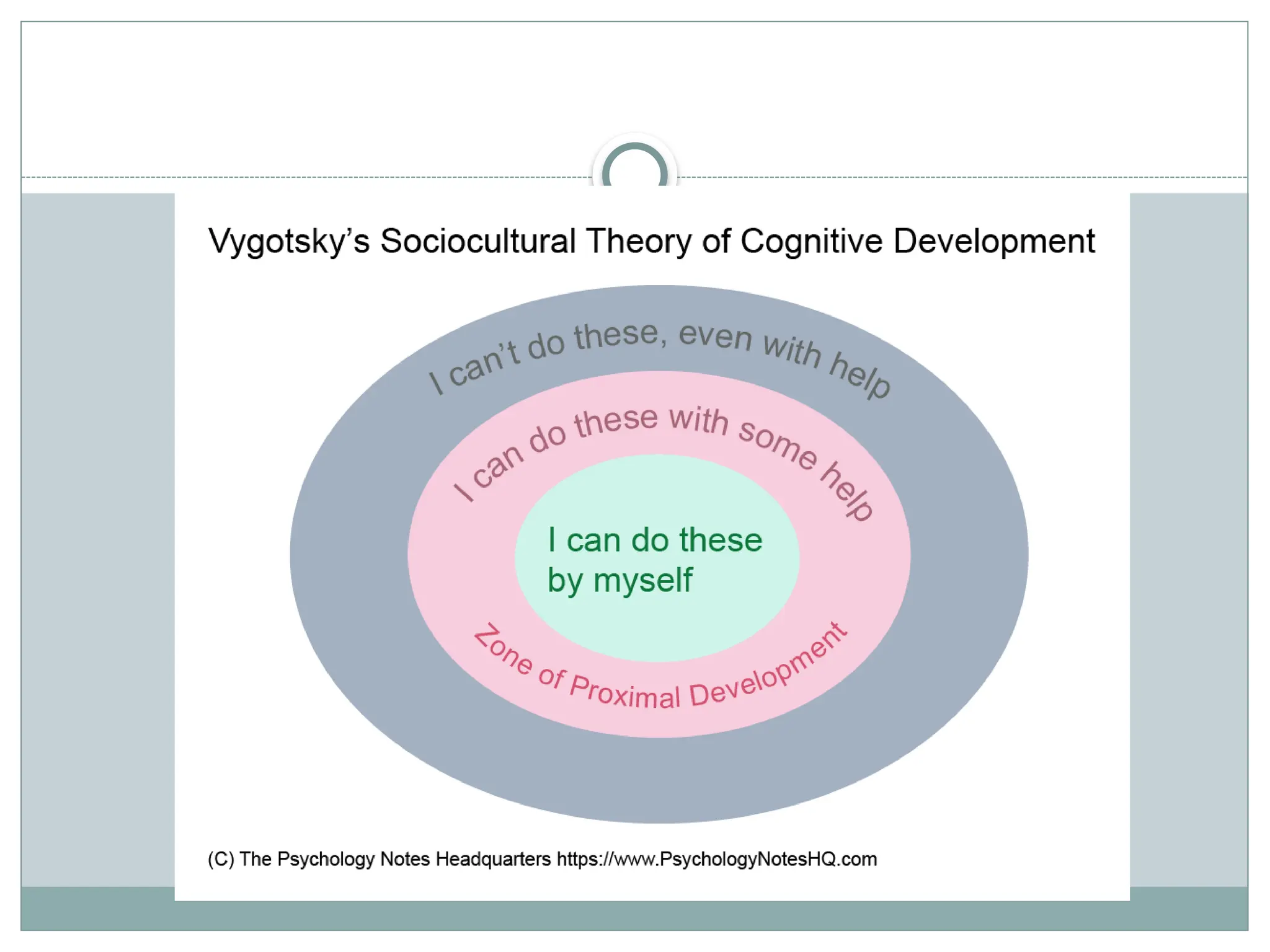 Vygotsky's Sociocultural Theory of Cognitive Development

I can't do these, even with help

I can do these with some help

I can do these by myself

Zone of Proximal Development

(C) The Psychology Notes Headquarters https://www.PsychologyNotesHQ.com